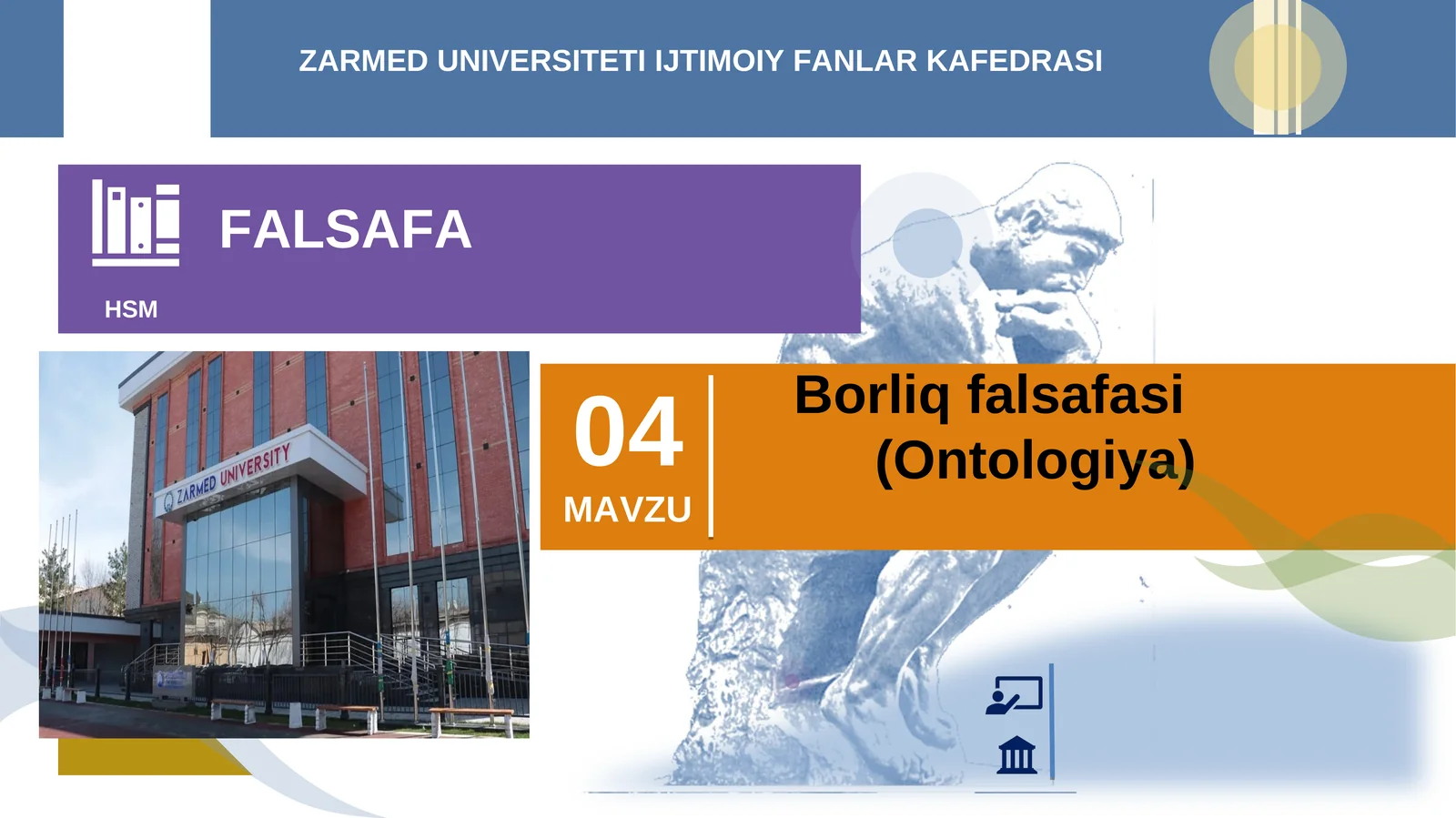 ZARMED UNIVERSITETI IJTIMOIY FANLAR KAFEDRASI

FALSAFA

HSM

ZARMED UNIVERSITY

04
MAVZU

Borliq falsafasi
(Ontologiya)